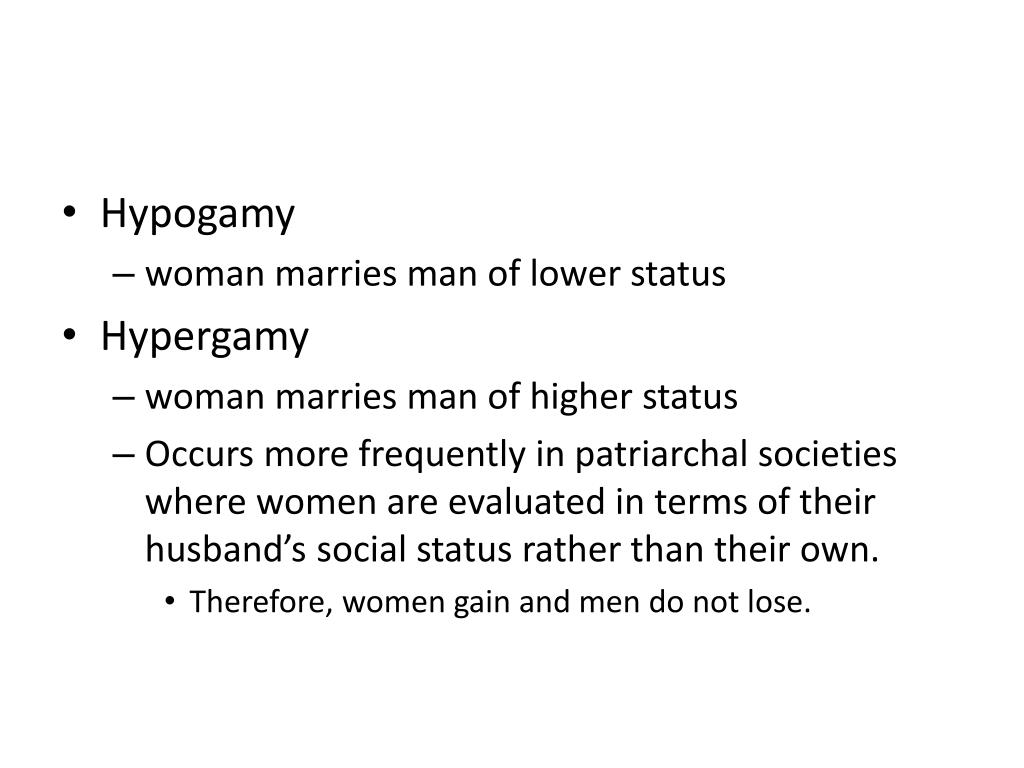 • Hypogamy
– woman marries man of lower status
• Hypergamy
– woman marries man of higher status
– Occurs more frequently in patriarchal societies where women are evaluated in terms of their husband’s social status rather than their own.
• Therefore, women gain and men do not lose.